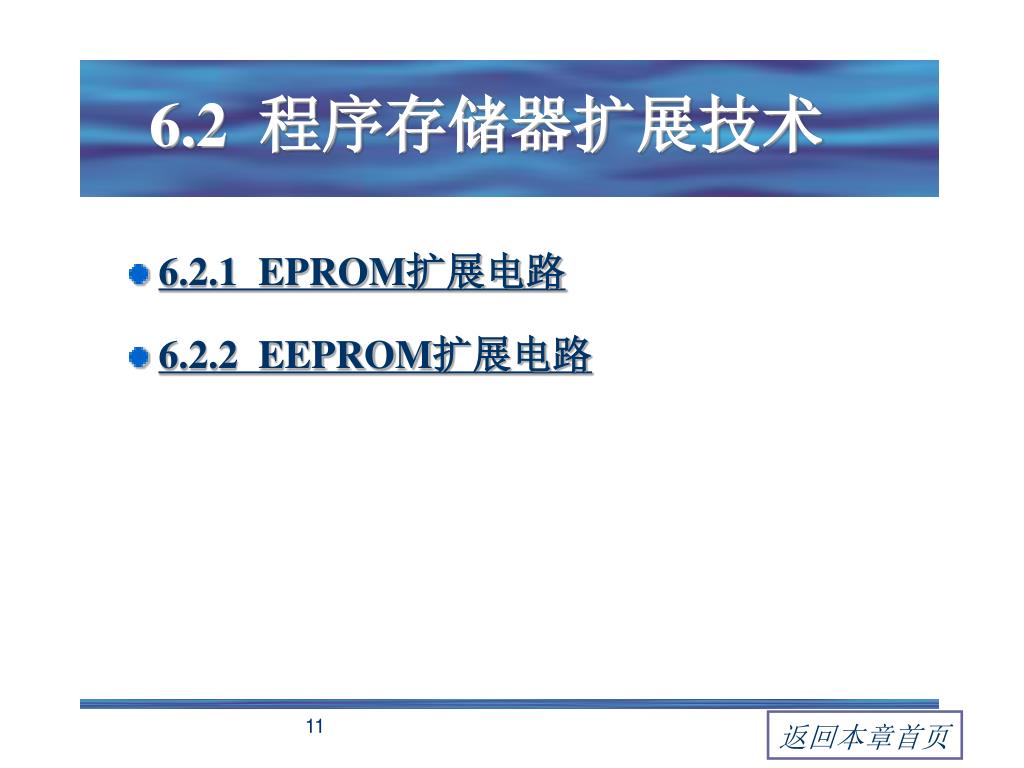 6.2 程序存储器扩展技术

6.2.1 EPROM扩展电路

6.2.2 EEPROM扩展电路

11

返回本章首页